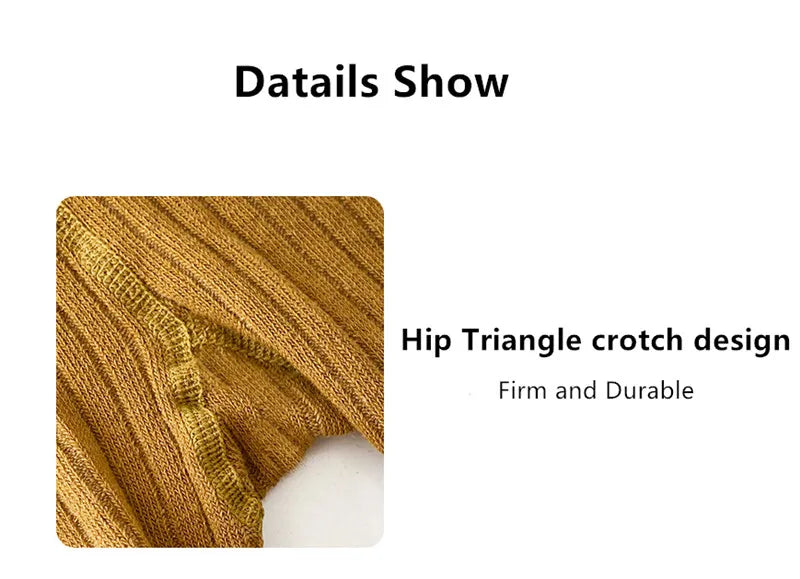 Datails Show

Hip Triangle crotch design

Firm and Durable